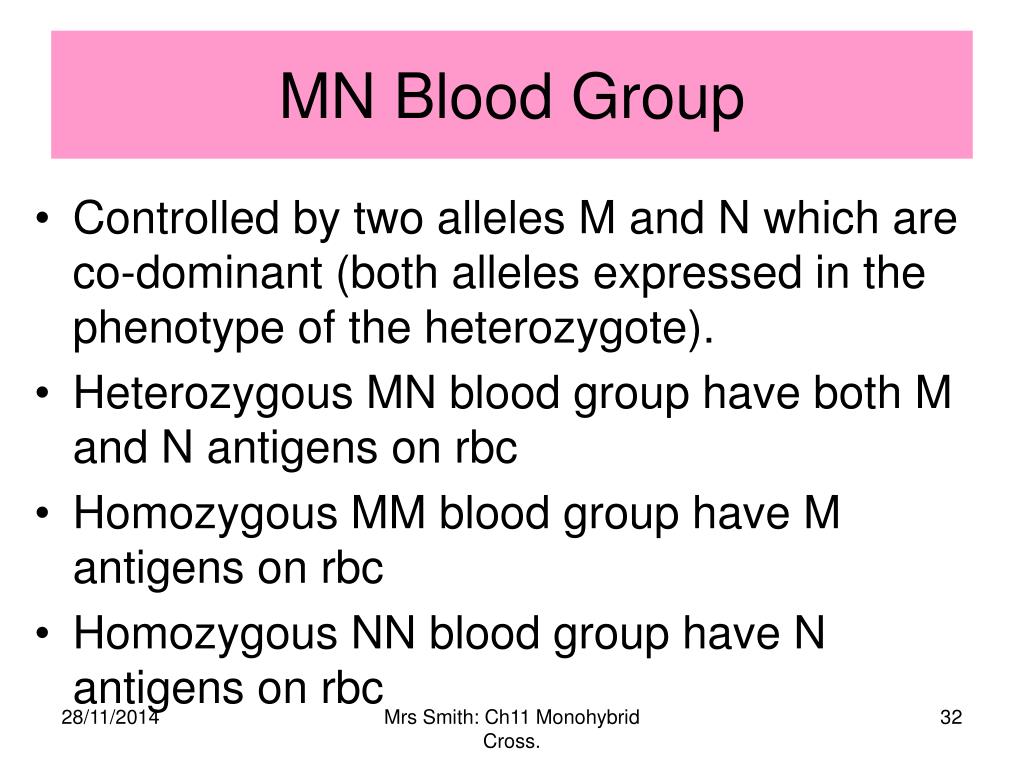 MN Blood Group

• Controlled by two alleles M and N which are co-dominant (both alleles expressed in the phenotype of the heterozygote).
• Heterozygous MN blood group have both M and N antigens on rbc
• Homozygous MM blood group have M antigens on rbc
• Homozygous NN blood group have N antigens on rbc

28/11/2014

Mrs Smith: Ch11 Monohybrid Cross.

32